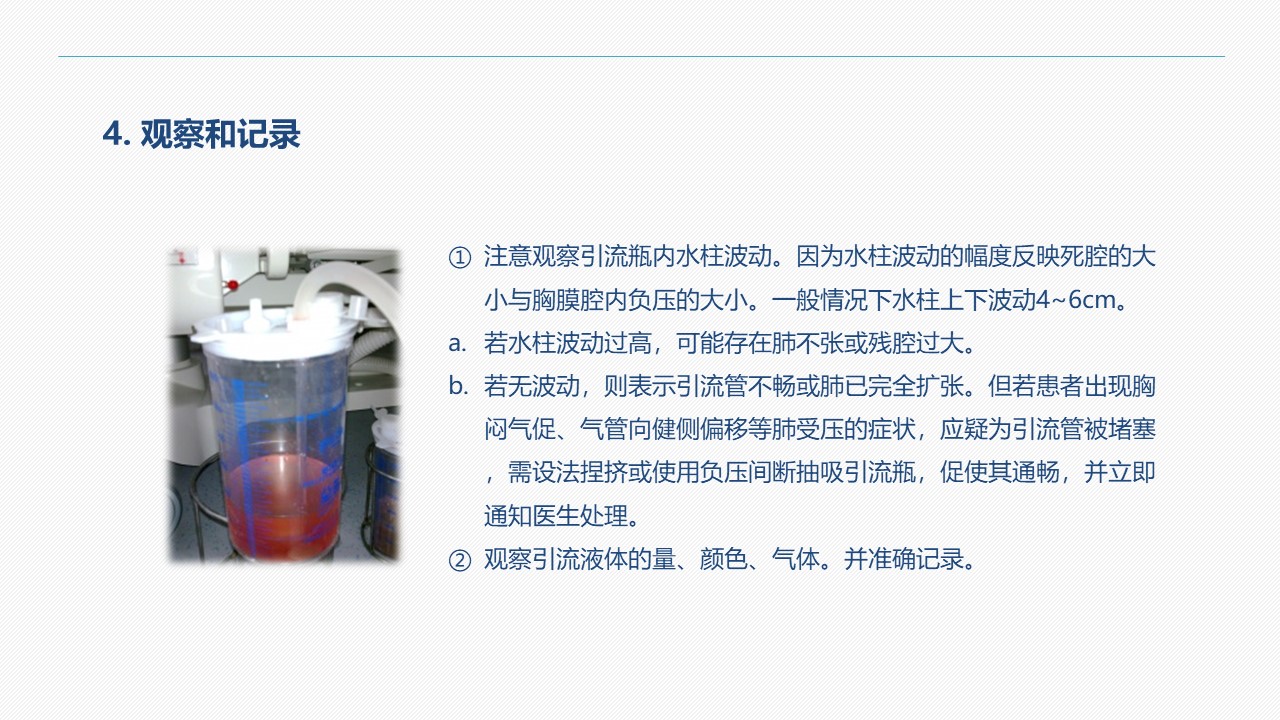 4. 观察和记录

① 注意观察引流瓶内水柱波动。因为水柱波动的幅度反映死腔的大小与胸膜腔内负压的大小。一般情况下水柱上下波动4~6cm。

a. 若水柱波动过高，可能存在肺不张或残腔过大。

b. 若无波动，则表示引流管不畅或肺已完全扩张。但若患者出现胸闷气促、气管向健侧偏移等肺受压的症状，应疑为引流管被堵塞，需设法捏挤或使用负压间断抽吸引流瓶，促使其通畅，并立即通知医生处理。

② 观察引流液体的量、颜色、气体。并准确记录。